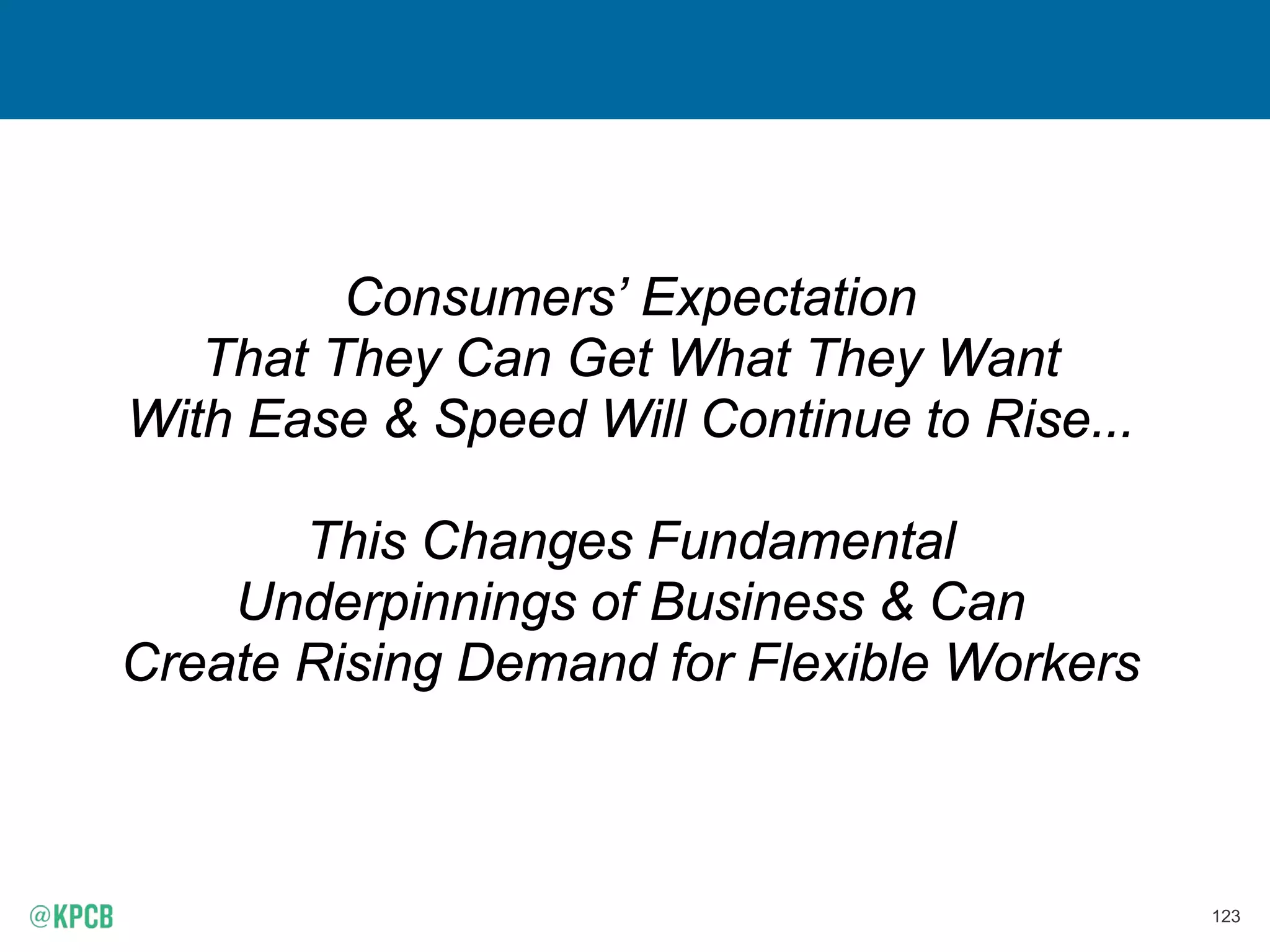 Consumers’ Expectation That They Can Get What They Want With Ease & Speed Will Continue to Rise...

This Changes Fundamental Underpinnings of Business & Can Create Rising Demand for Flexible Workers

@KPCB

123